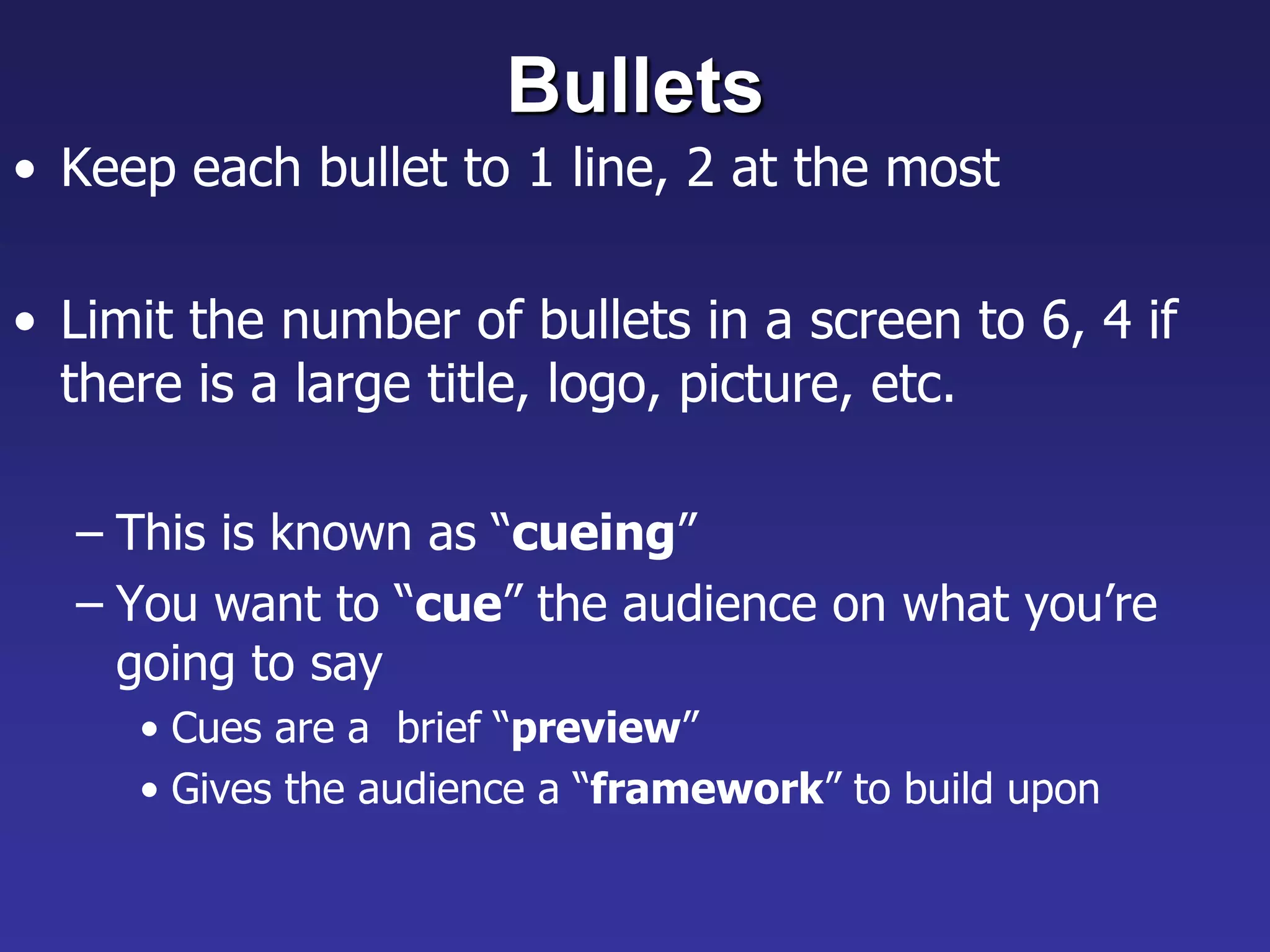 Bullets

• Keep each bullet to 1 line, 2 at the most

• Limit the number of bullets in a screen to 6, 4 if there is a large title, logo, picture, etc.

– This is known as “cueing”
– You want to “cue” the audience on what you’re going to say
• Cues are a brief “preview”
• Gives the audience a “framework” to build upon